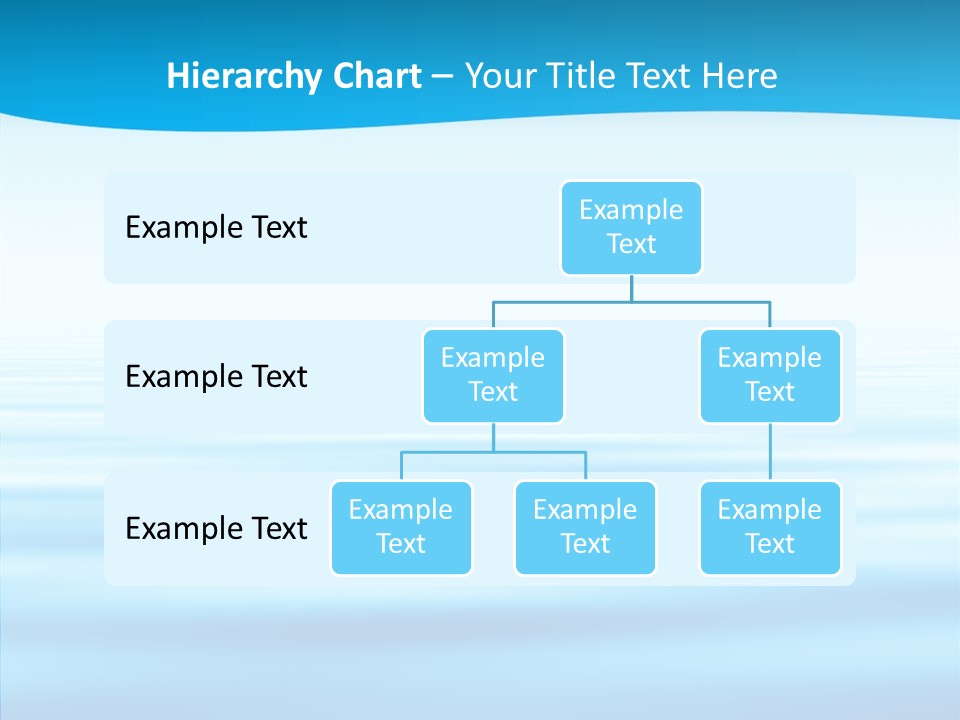 Hierarchy Chart – Your Title Text Here

Example Text

Example Text

Example Text

Example Text

Example Text

Example Text

Example Text

Example Text

Example Text